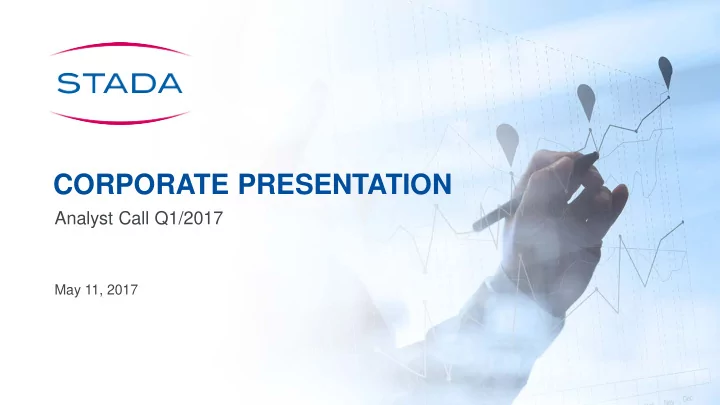 STADA

CORPORATE PRESENTATION

Analyst Call Q1/2017

May 11, 2017